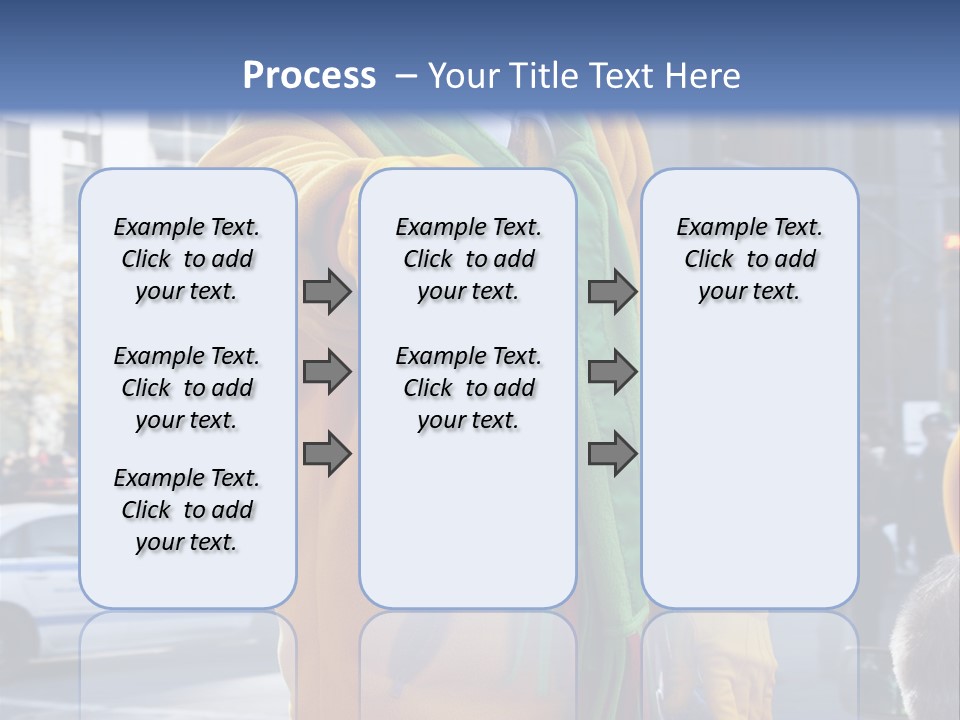 Process – Your Title Text Here

Example Text. Click to add your text.

Example Text. Click to add your text.

Example Text. Click to add your text.

Example Text. Click to add your text.

Example Text. Click to add your text.

Example Text. Click to add your text.